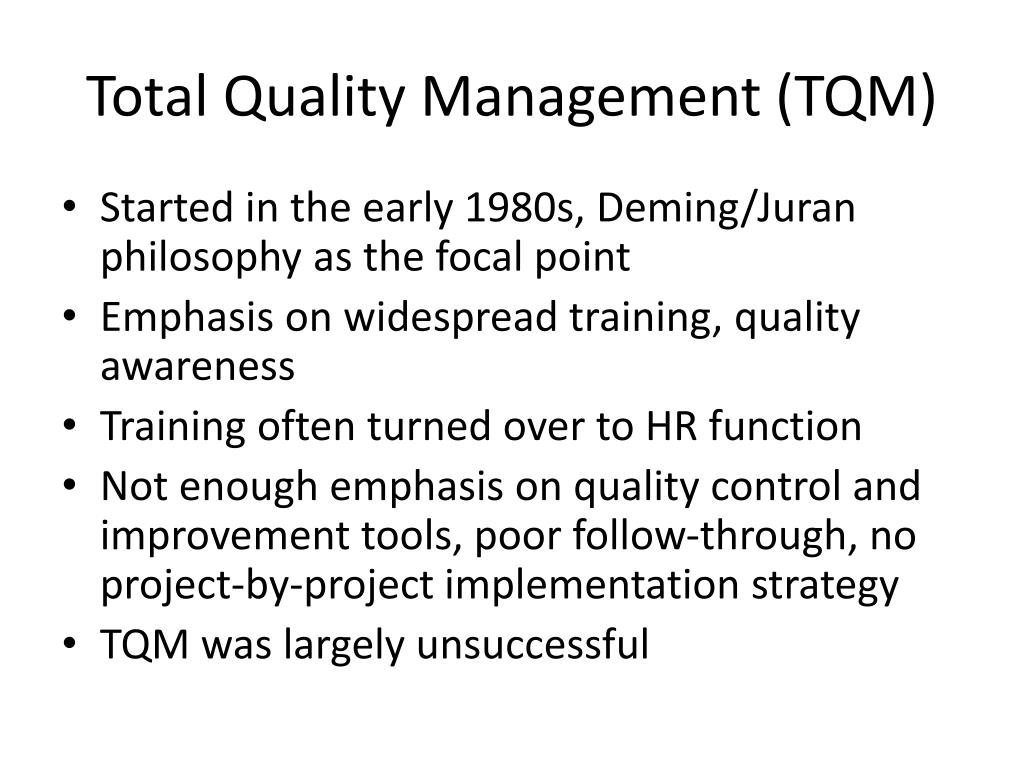 Total Quality Management (TQM)

• Started in the early 1980s, Deming/Juran philosophy as the focal point
• Emphasis on widespread training, quality awareness
• Training often turned over to HR function
• Not enough emphasis on quality control and improvement tools, poor follow-through, no project-by-project implementation strategy
• TQM was largely unsuccessful